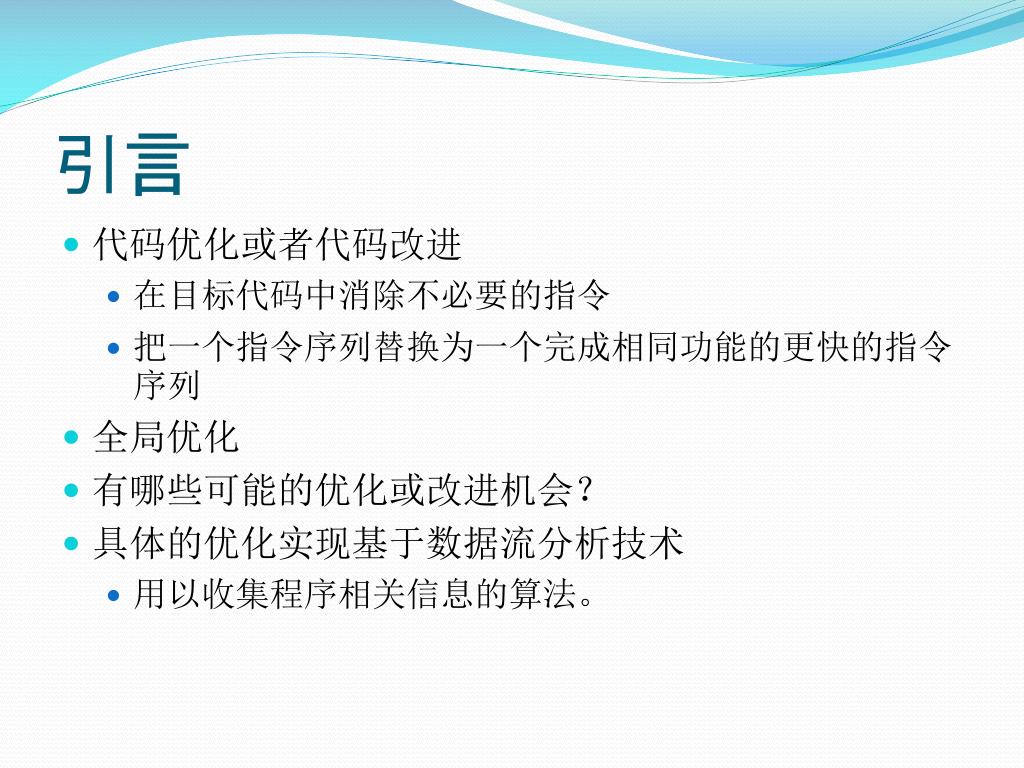 引言

- 代码优化或者代码改进
  - 在目标代码中消除不必要的指令
  - 把一个指令序列替换为一个完成相同功能的更快的指令序列
- 全局优化
- 有哪些可能的优化或改进机会？
- 具体的优化实现基于数据流分析技术
  - 用以收集程序相关信息的算法。